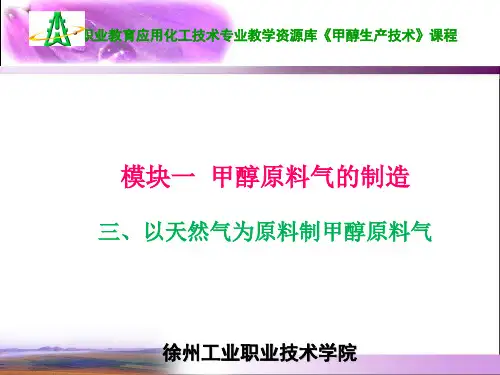 职业教育应用化工技术专业教学资源库《甲醇生产技术》课程

模块一 甲醇原料气的制造

三、以天然气为原料制甲醇原料气

徐州工业职业技术学院